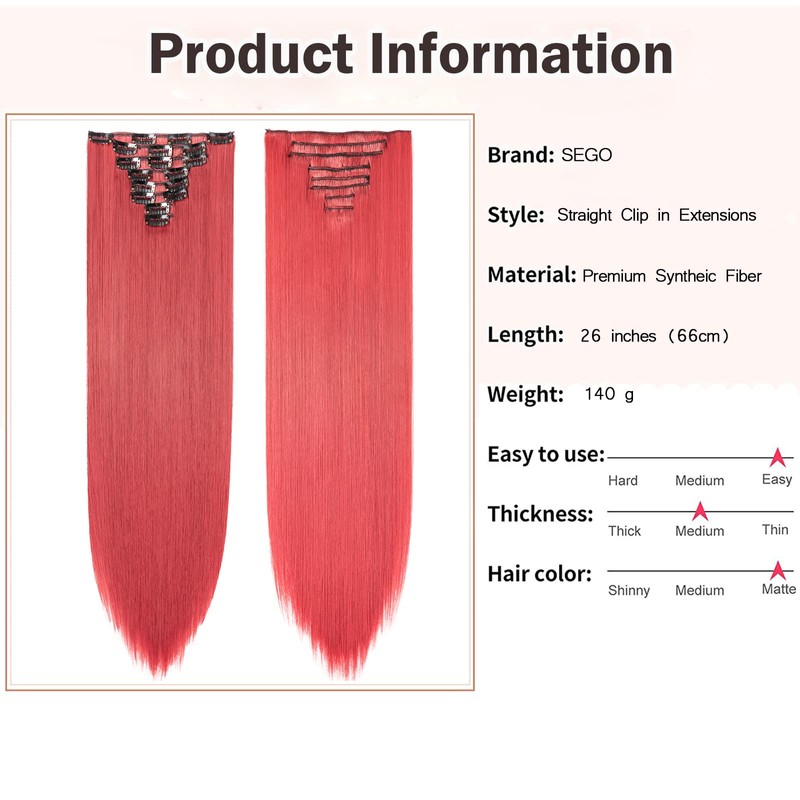 Product Information

Brand: SEGO

Style: Straight Clip in Extensions

Material: Premium Syntheic Fiber

Length: 26 inches (66cm)

Weight: 140 g

Easy to use:
Hard Medium Easy

Thickness:
Thick Medium Thin

Hair color:
Shinny Medium Matte